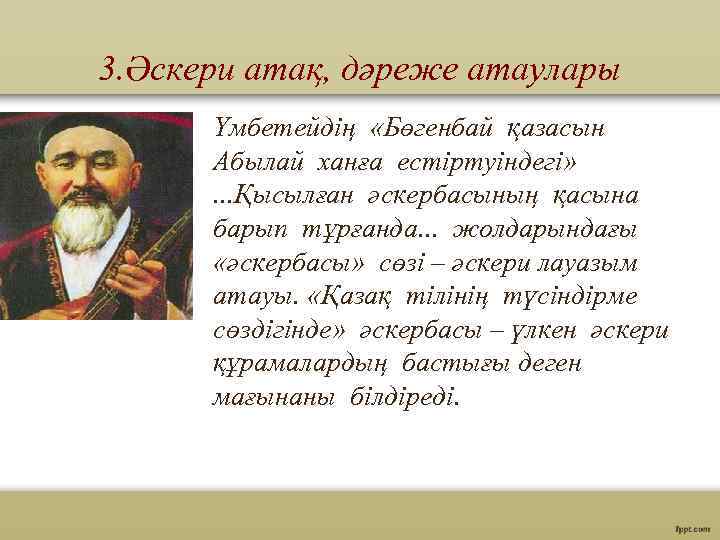 3.Әскери атақ, дәреже атаулары

Үмбетейдің «Бөгенбай қазасын Абылай ханға естіртуіндегі» ...Қысылған әскербасының қасына барып тұрғанда... жолдарындағы «әскербасы» сөзі – әскери лауазым атауы. «Қазақ тілінің түсіндірме сөздігінде» әскербасы – үлкен әскери құрамалардың бастығы деген мағынаны білдіреді.

fppt.com